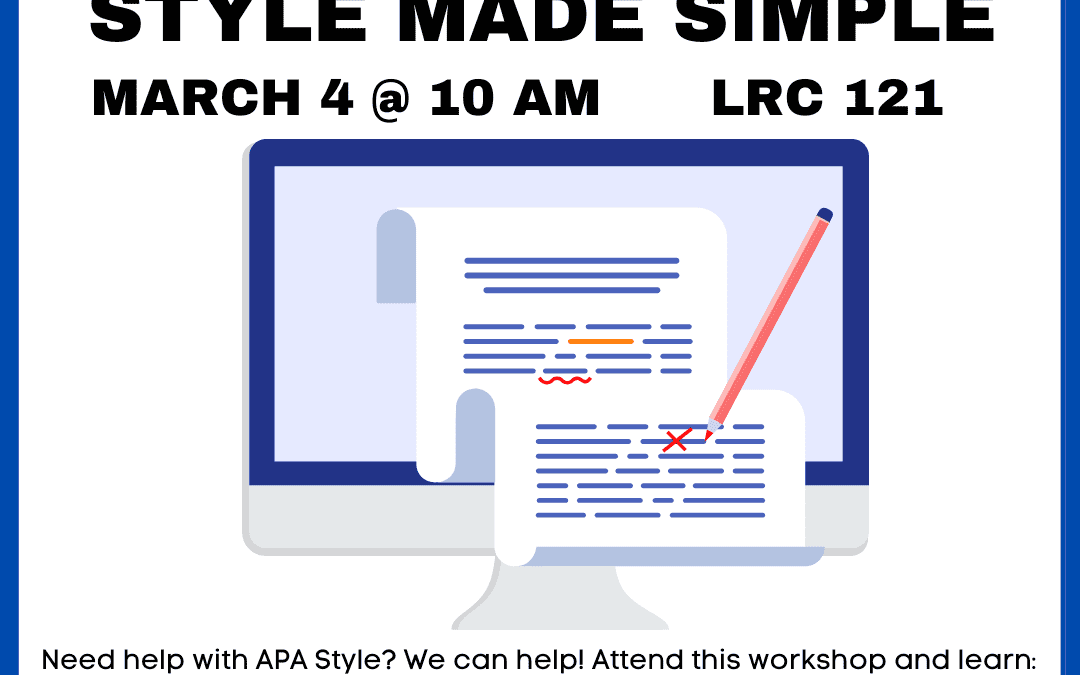 STYLE MADE SIMPLE

MARCH 4 @ 10 AM LRC 121

Need help with APA Style? We can help! Attend this workshop and learn: